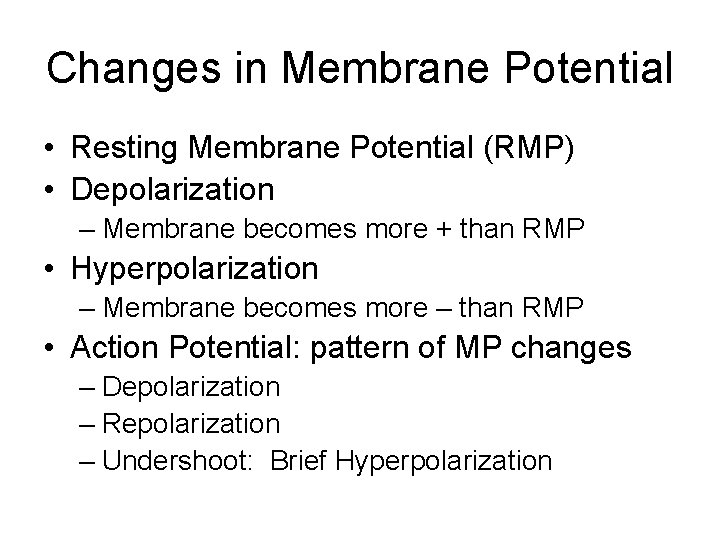 Changes in Membrane Potential

• Resting Membrane Potential (RMP)
• Depolarization
– Membrane becomes more + than RMP
• Hyperpolarization
– Membrane becomes more – than RMP
• Action Potential: pattern of MP changes
– Depolarization
– Repolarization
– Undershoot: Brief Hyperpolarization